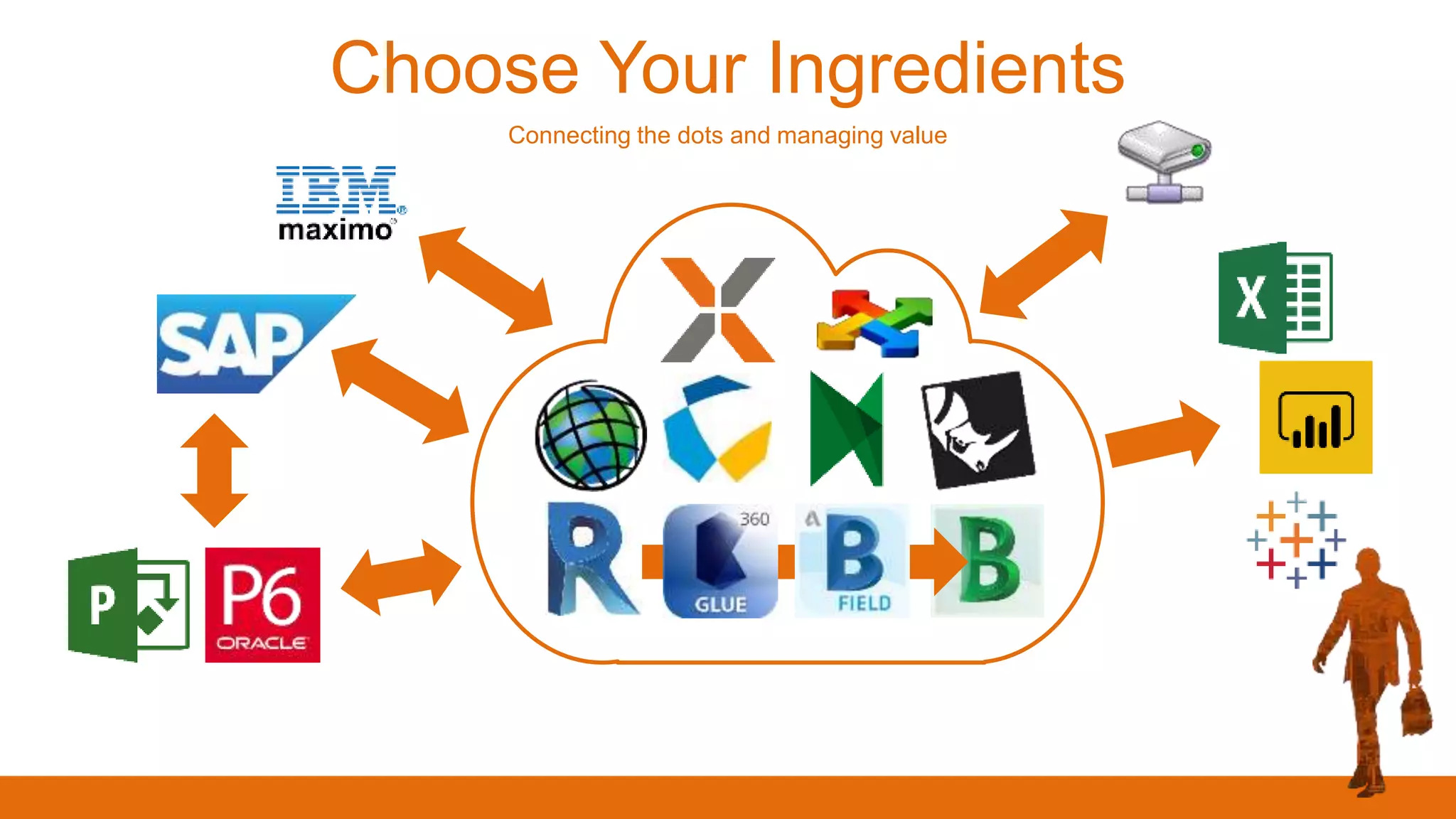 Choose Your Ingredients

Connecting the dots and managing value

IBM maximo

SAP

P

P6 ORACLE

X

R

360 GLUE

B FIELD

B

X